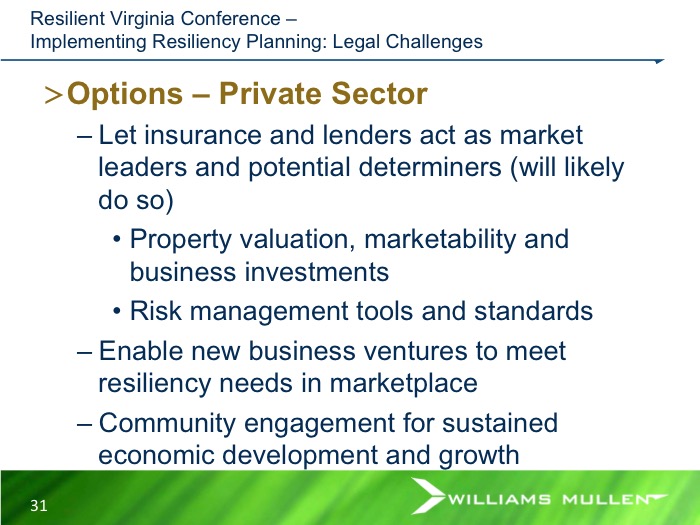 Resilient Virginia Conference –
Implementing Resiliency Planning: Legal Challenges

>Options – Private Sector

– Let insurance and lenders act as market leaders and potential determiners (will likely do so)

• Property valuation, marketability and business investments

• Risk management tools and standards

– Enable new business ventures to meet resiliency needs in marketplace

– Community engagement for sustained economic development and growth

31

WILLIAMS MULLEN